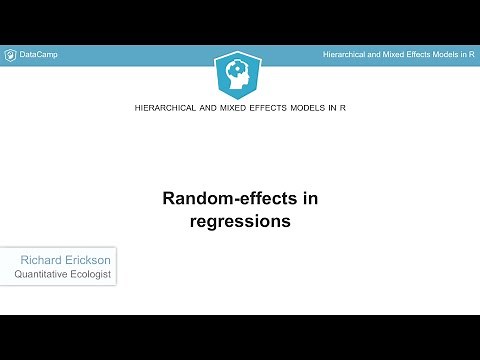 DataCamp

Hierarchical and Mixed Effects Models in R

HIERARCHICAL AND MIXED EFFECTS MODELS IN R

Random-effects in regressions

Richard Erickson
Quantitative Ecologist